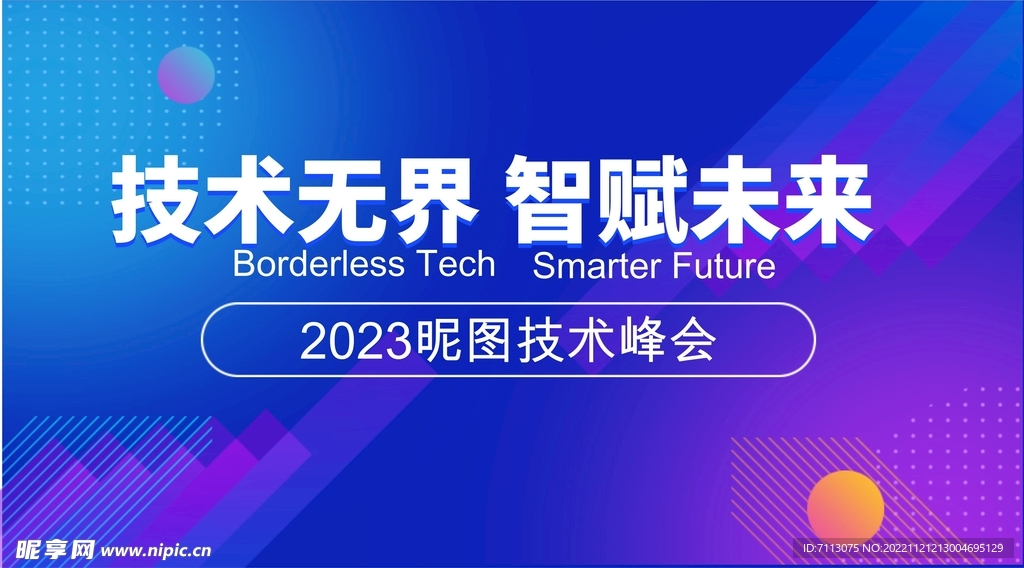 技术无界 智赋未来
Borderless Tech Smarter Future

2023昵图技术峰会

昵享网 www.nipic.cn

ID:7113075 NO:20221121213004695129